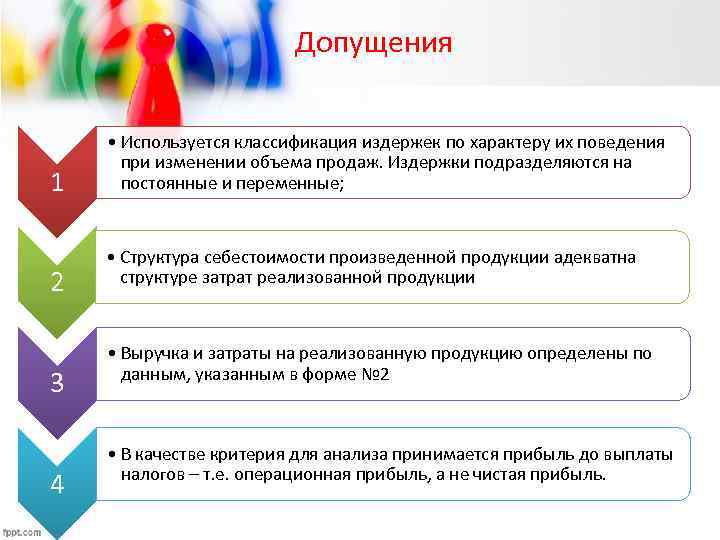 Допущения

1

• Используется классификация издержек по характеру их поведения при изменении объема продаж. Издержки подразделяются на постоянные и переменные;

2

• Структура себестоимости произведенной продукции адекватна структуре затрат реализованной продукции

3

• Выручка и затраты на реализованную продукцию определены по данным, указанным в форме №2

4

• В качестве критерия для анализа принимается прибыль до выплаты налогов – т.е. операционная прибыль, а не чистая прибыль.

fppt.com